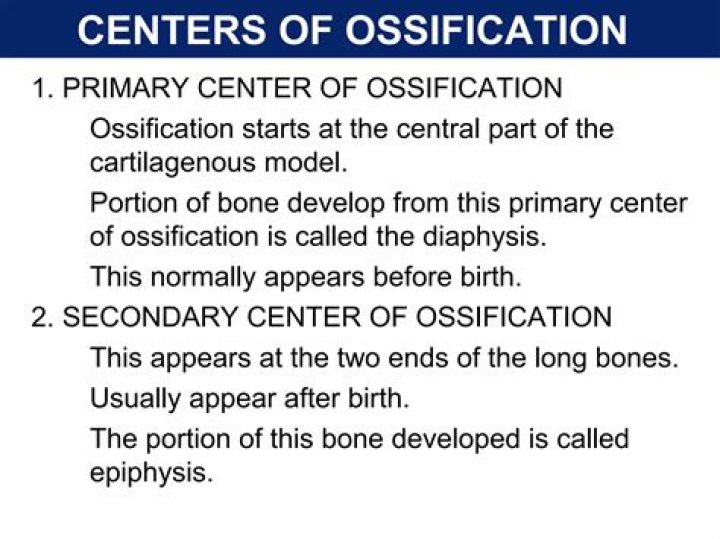 CENTERS OF OSSIFICATION

1. PRIMARY CENTER OF OSSIFICATION

Ossification starts at the central part of the cartilagenous model.

Portion of bone develop from this primary center of ossification is called the diaphysis.

This normally appears before birth.

2. SECONDARY CENTER OF OSSIFICATION

This appears at the two ends of the long bones.

Usually appear after birth.

The portion of this bone developed is called epiphysis.